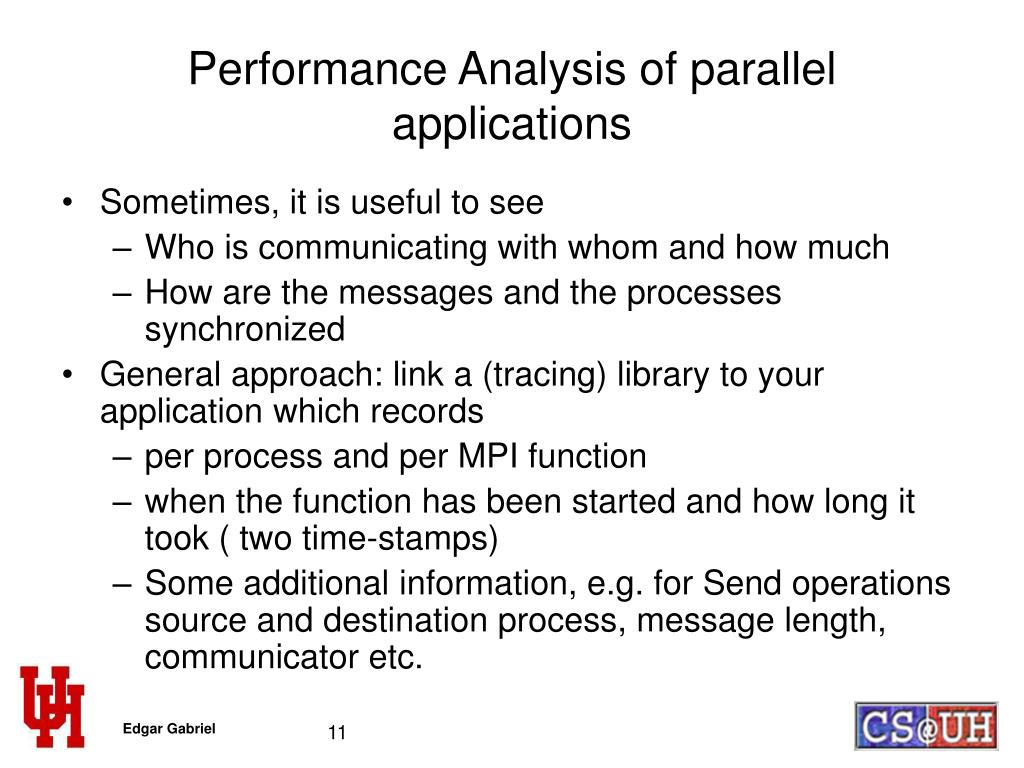 Performance Analysis of parallel applications

• Sometimes, it is useful to see
– Who is communicating with whom and how much
– How are the messages and the processes synchronized
• General approach: link a (tracing) library to your application which records
– per process and per MPI function
– when the function has been started and how long it took ( two time-stamps)
– Some additional information, e.g. for Send operations source and destination process, message length, communicator etc.

UH

Edgar Gabriel

11

CS@UH